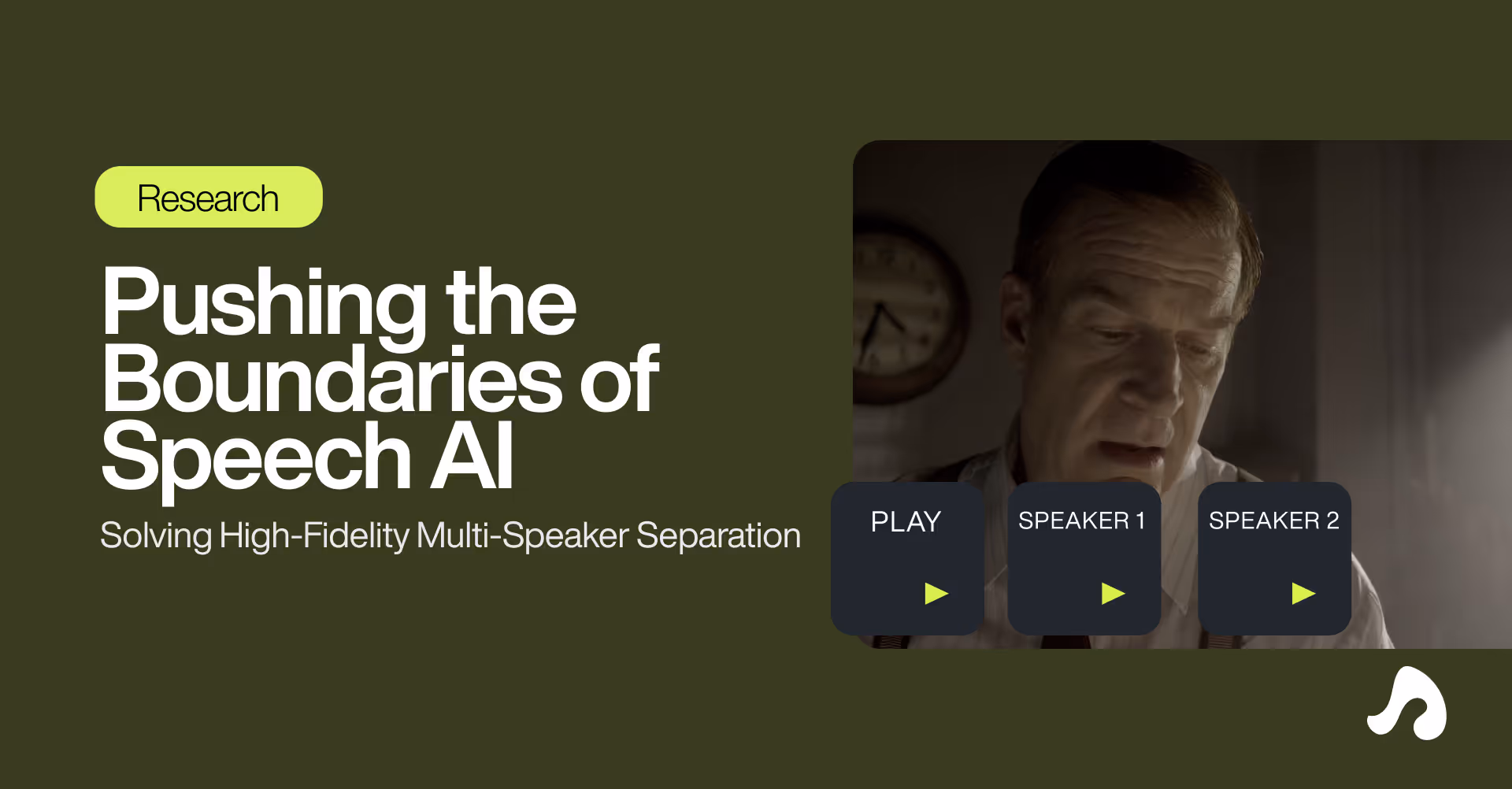 Research

Pushing the Boundaries of Speech AI

Solving High-Fidelity Multi-Speaker Separation

PLAY

SPEAKER 1

SPEAKER 2